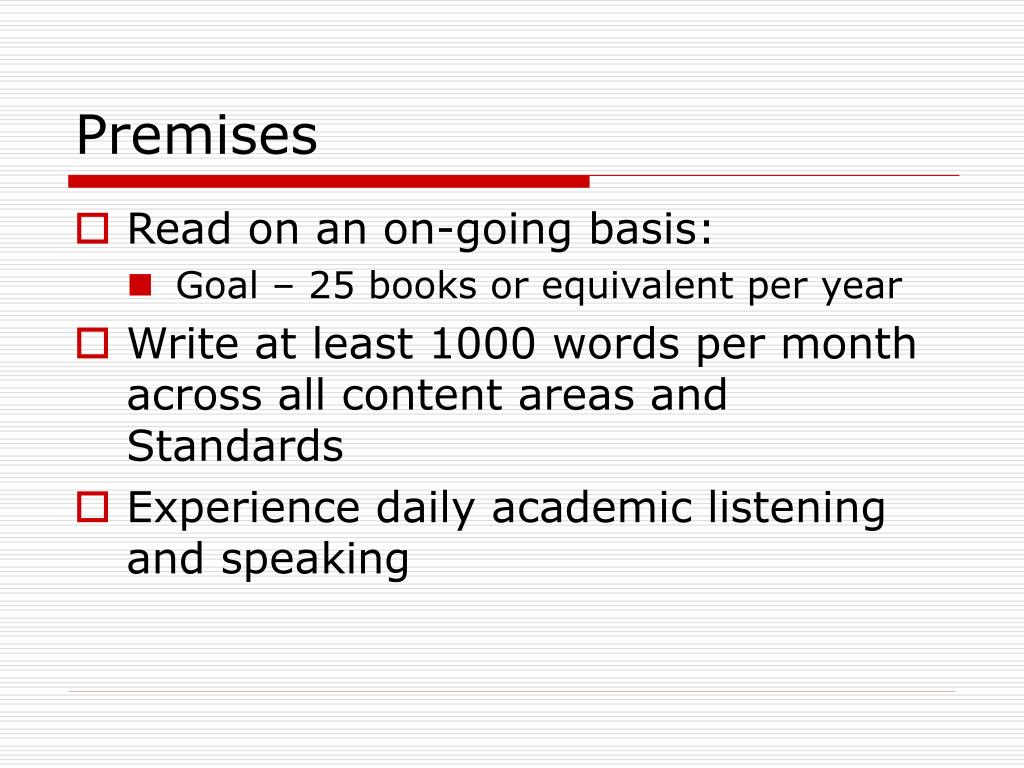 Premises

Read on an on-going basis:

Goal – 25 books or equivalent per year

Write at least 1000 words per month across all content areas and Standards

Experience daily academic listening and speaking